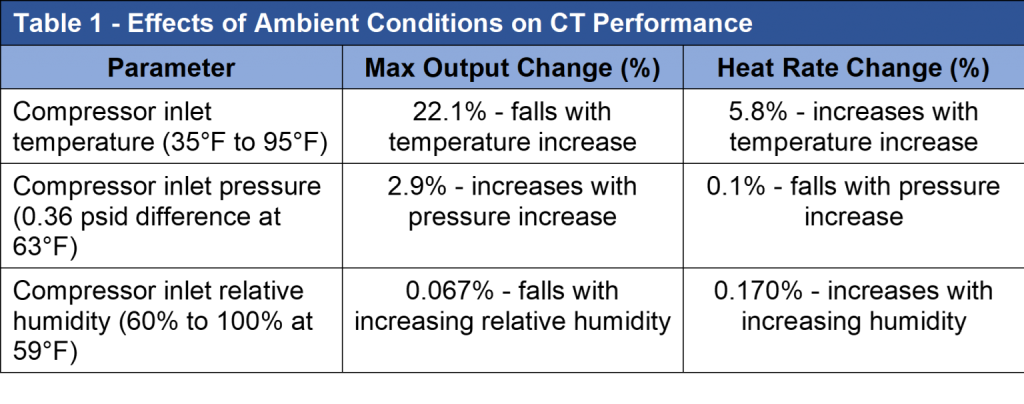 Table 1 - Effects of Ambient Conditions on CT Performance

| Parameter | Max Output Change (%) | Heat Rate Change (%) |
|---|---|---|
| Compressor inlet temperature (35°F to 95°F) | 22.1% - falls with temperature increase | 5.8% - increases with temperature increase |
| Compressor inlet pressure (0.36 psid difference at 63°F) | 2.9% - increases with pressure increase | 0.1% - falls with pressure increase |
| Compressor inlet relative humidity (60% to 100% at 59°F) | 0.067% - falls with increasing relative humidity | 0.170% - increases with increasing humidity |